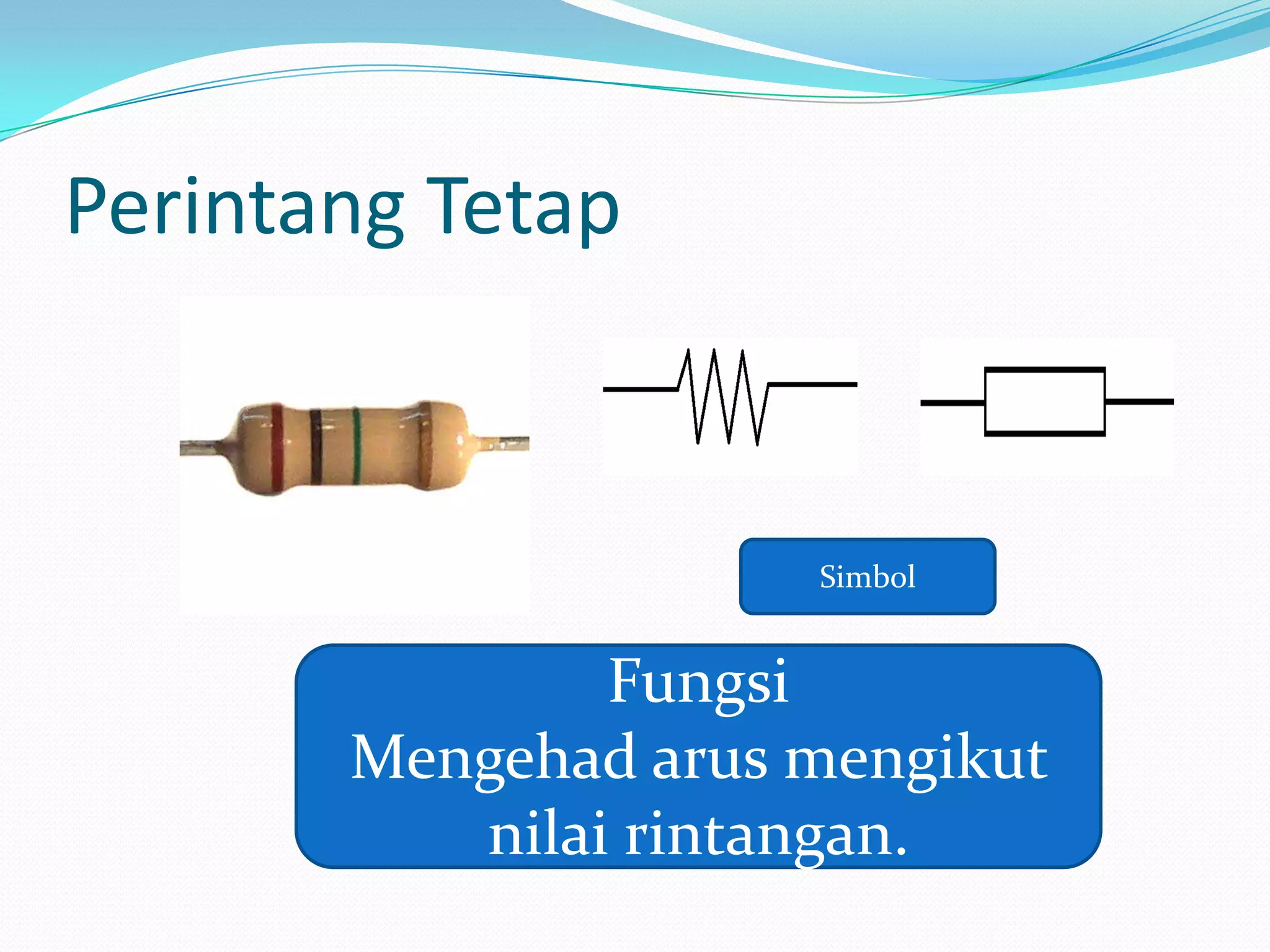 Perintang Tetap

Simbol

Fungsi
Mengehad arus mengikut nilai rintangan.